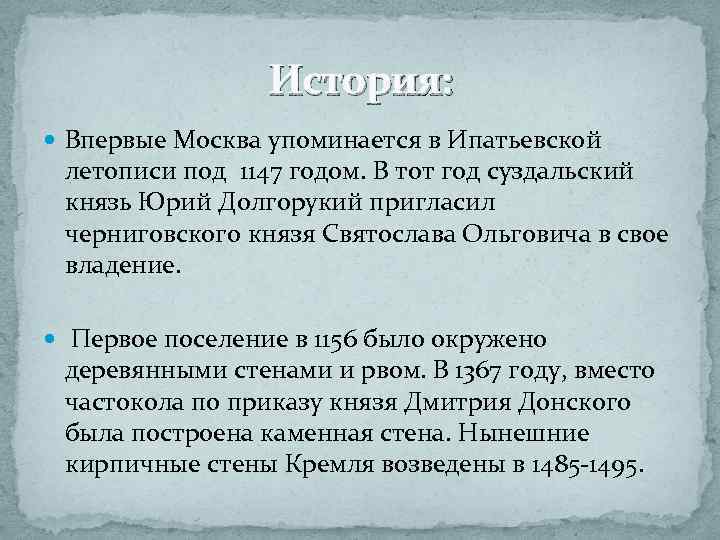 История:

Впервые Москва упоминается в Ипатьевской летописи под 1147 годом. В тот год суздальский князь Юрий Долгорукий пригласил черниговского князя Святослава Ольговича в свое владение.

Первое поселение в 1156 было окружено деревянными стенами и рвом. В 1367 году, вместо частокола по приказу князя Дмитрия Донского была построена каменная стена. Нынешние кирпичные стены Кремля возведены в 1485-1495.